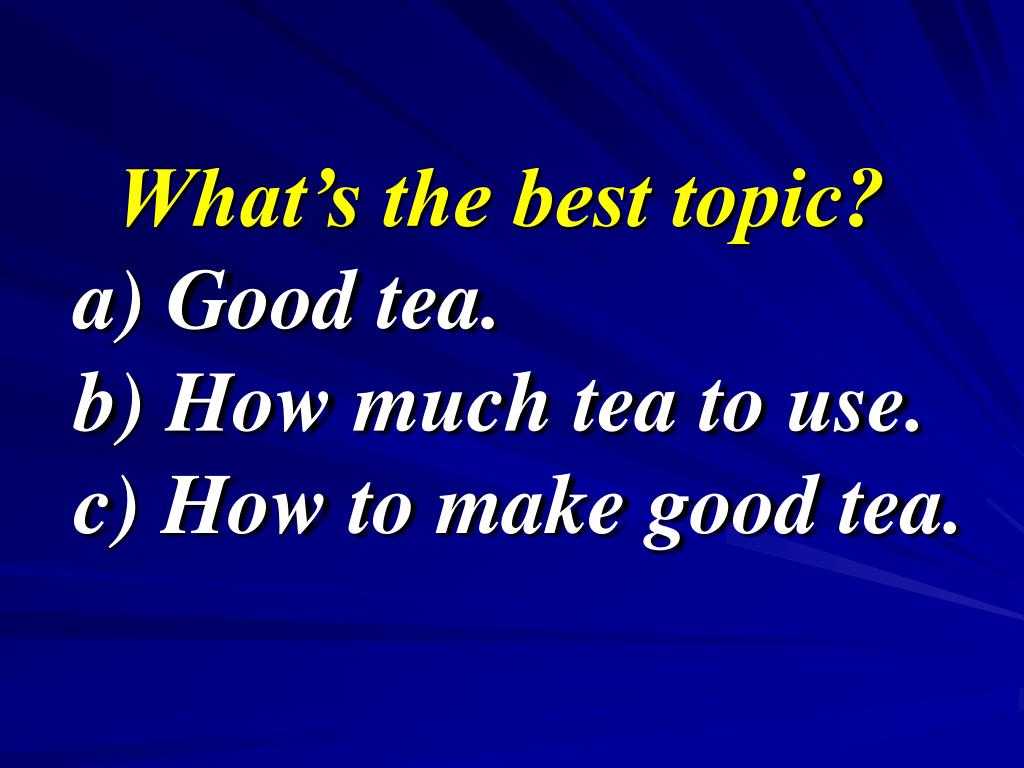 What’s the best topic?
a) Good tea.
b) How much tea to use.
c) How to make good tea.